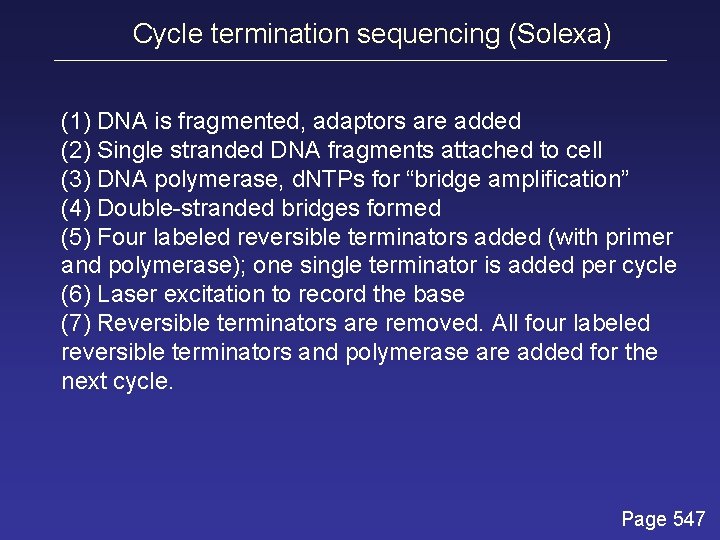 Cycle termination sequencing (Solexa)

(1) DNA is fragmented, adaptors are added
(2) Single stranded DNA fragments attached to cell
(3) DNA polymerase, dNTPs for “bridge amplification”
(4) Double-stranded bridges formed
(5) Four labeled reversible terminators added (with primer and polymerase); one single terminator is added per cycle
(6) Laser excitation to record the base
(7) Reversible terminators are removed. All four labeled reversible terminators and polymerase are added for the next cycle.

Page 547